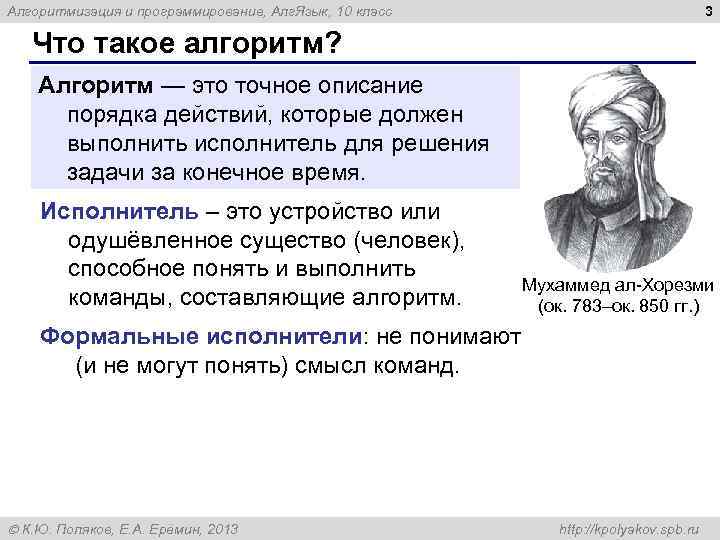 Алгоритмизация и программирование, АлгЯзык, 10 класс

3

Что такое алгоритм?

Алгоритм — это точное описание порядка действий, которые должен выполнить исполнитель для решения задачи за конечное время.

Исполнитель – это устройство или одушёвленное существо (человек), способное понять и выполнить команды, составляющие алгоритм.

Формальные исполнители: не понимают (и не могут понять) смысл команд.

Мухаммед ал-Хорезми (ок. 783–ок. 850 гг.)

© К.Ю. Поляков, Е.А. Еремин, 2013

http://kpolyakov.spb.ru